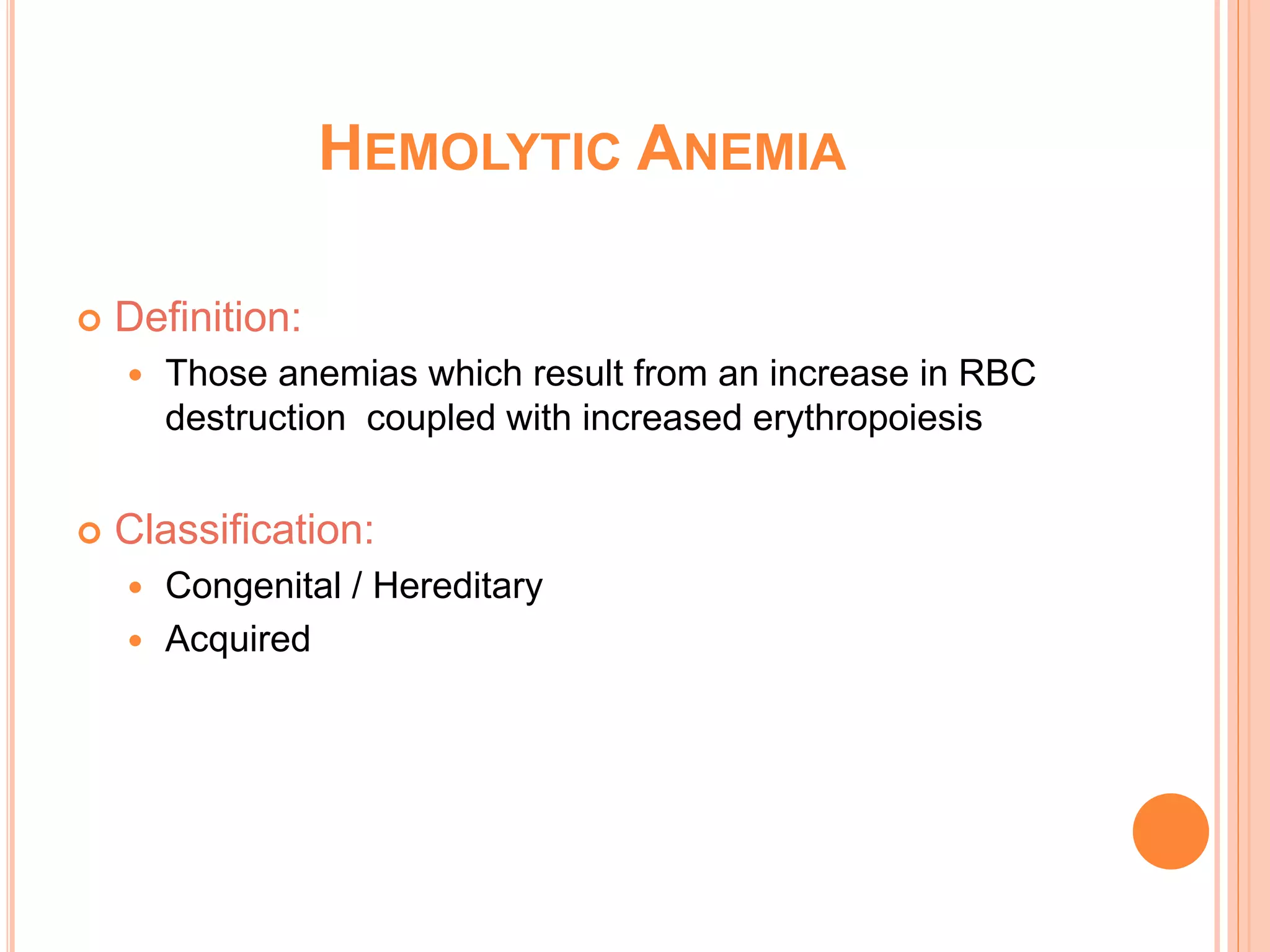 HEMOLYTIC ANEMIA

Definition:

Those anemias which result from an increase in RBC destruction coupled with increased erythropoiesis

Classification:

Congenital / Hereditary

Acquired